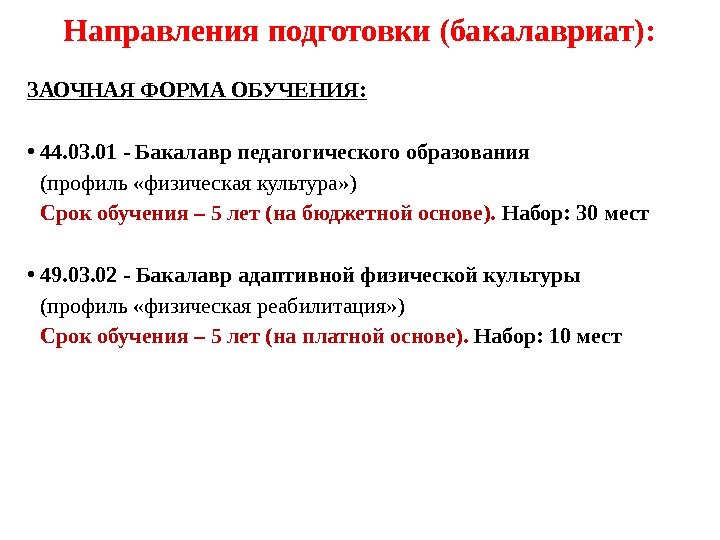 Направления подготовки (бакалавриат):

ЗАОЧНАЯ ФОРМА ОБУЧЕНИЯ:

• 44.03.01 - Бакалавр педагогического образования
(профиль «физическая культура»)
Срок обучения – 5 лет (на бюджетной основе). Набор: 30 мест

• 49.03.02 - Бакалавр адаптивной физической культуры
(профиль «физическая реабилитация»)
Срок обучения – 5 лет (на платной основе). Набор: 10 мест